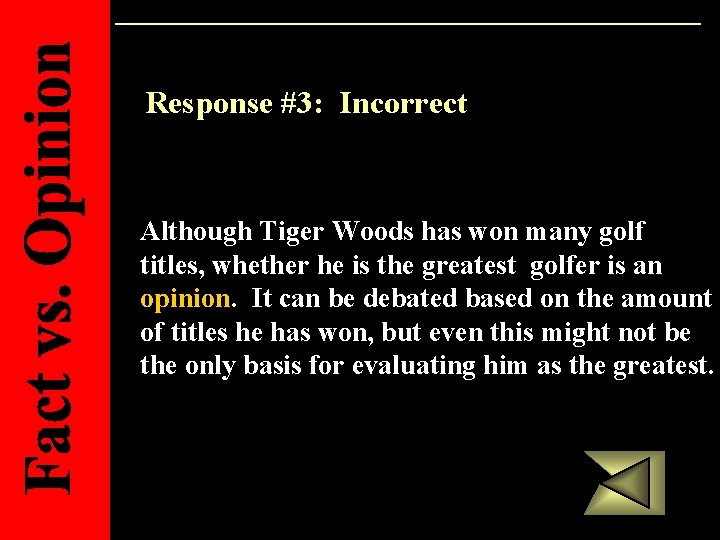 Fact vs. Opinion

Response #3: Incorrect

Although Tiger Woods has won many golf titles, whether he is the greatest golfer is an opinion. It can be debated based on the amount of titles he has won, but even this might not be the only basis for evaluating him as the greatest.